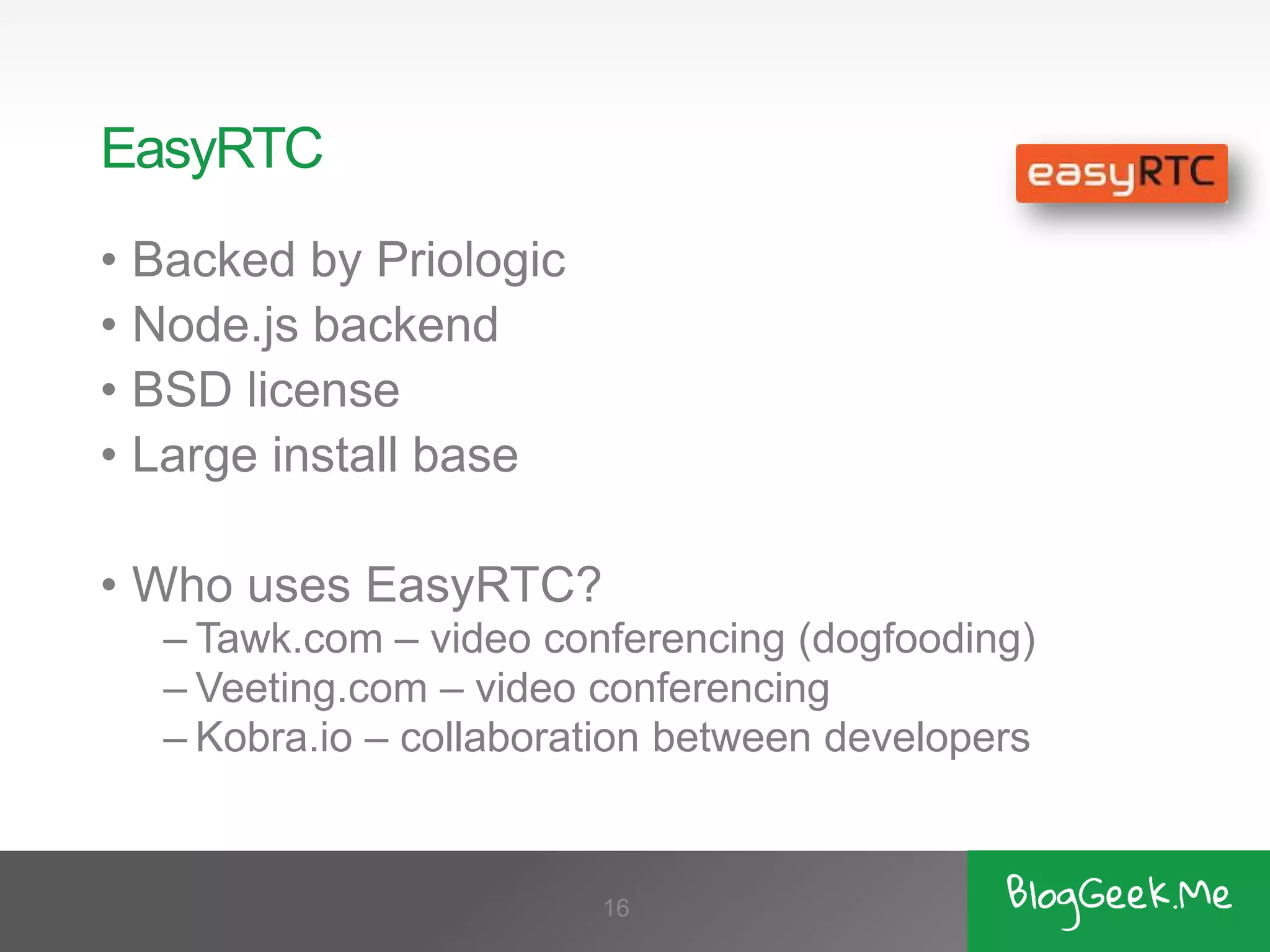 EasyRTC

easyRTC

• Backed by Priologic
• Node.js backend
• BSD license
• Large install base

• Who uses EasyRTC?
– Tawk.com – video conferencing (dogfooding)
– Veeting.com – video conferencing
– Kobra.io – collaboration between developers

16

BlogGeek.Me